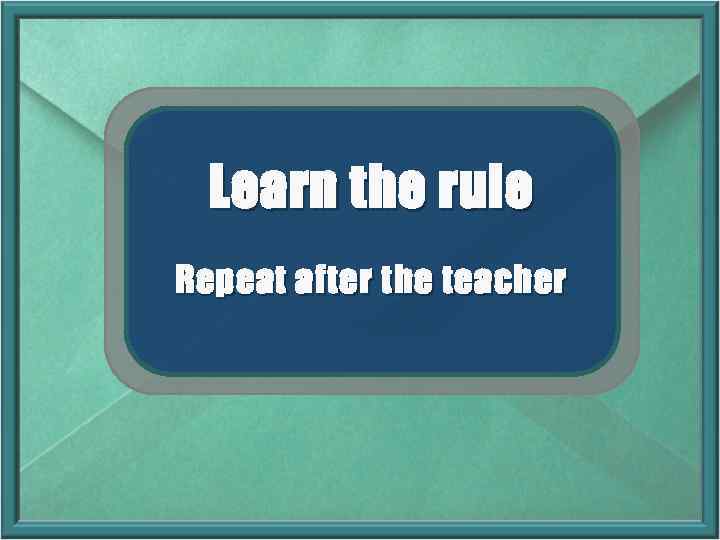 Learn the rule

Repeat after the teacher